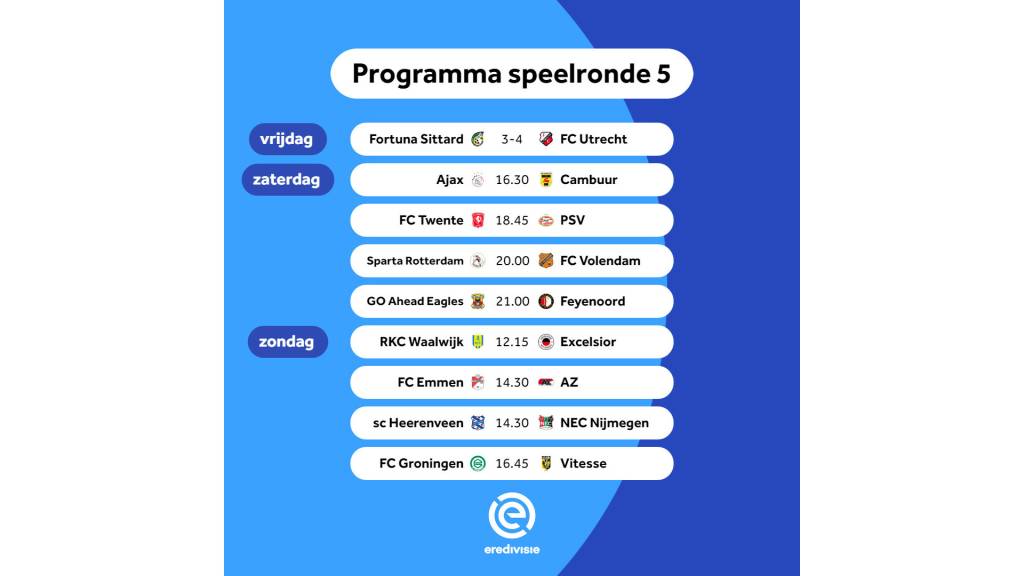 Programma speelronde 5

vrijdag
Fortuna Sittard 3-4 FC Utrecht

zaterdag
Ajax 16.30 Cambuur
FC Twente 18.45 PSV
Sparta Rotterdam 20.00 FC Volendam
GO Ahead Eagles 21.00 Feyenoord

zondag
RKC Waalwijk 12.15 Excelsior
FC Emmen 14.30 AZ
sc Heerenveen 14.30 NEC Nijmegen
FC Groningen 16.45 Vitesse

eredivisie